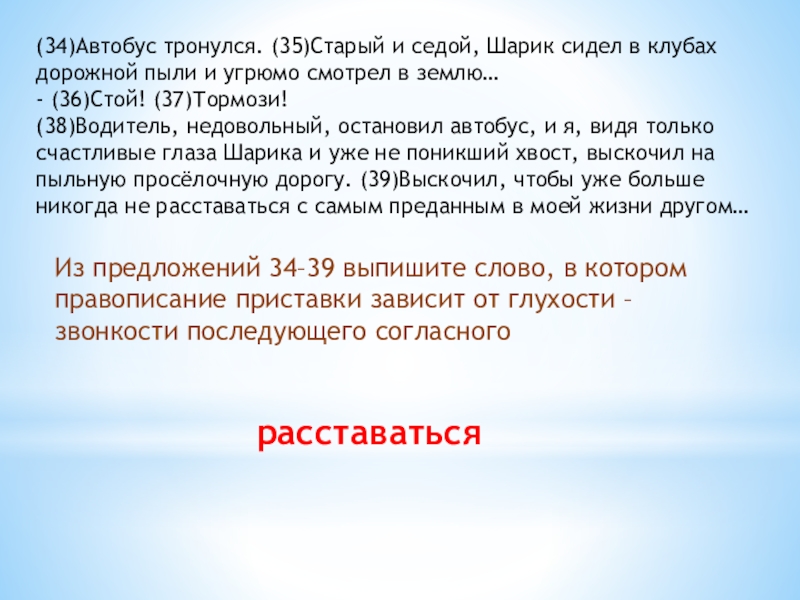 (34)Автобус тронулся. (35)Старый и седой, Шарик сидел в клубах дорожной пыли и угрюмо смотрел в землю…
- (36)Стой! (37)Тормози!
(38)Водитель, недовольный, остановил автобус, и я, видя только счастливые глаза Шарика и уже не поникший хвост, выскочил на пыльную просёлочную дорогу. (39)Выскочил, чтобы уже больше никогда не расставаться с самым преданным в моей жизни другом…

Из предложений 34–39 выпишите слово, в котором правописание приставки зависит от глухости – звонкости последующего согласного

расставаться